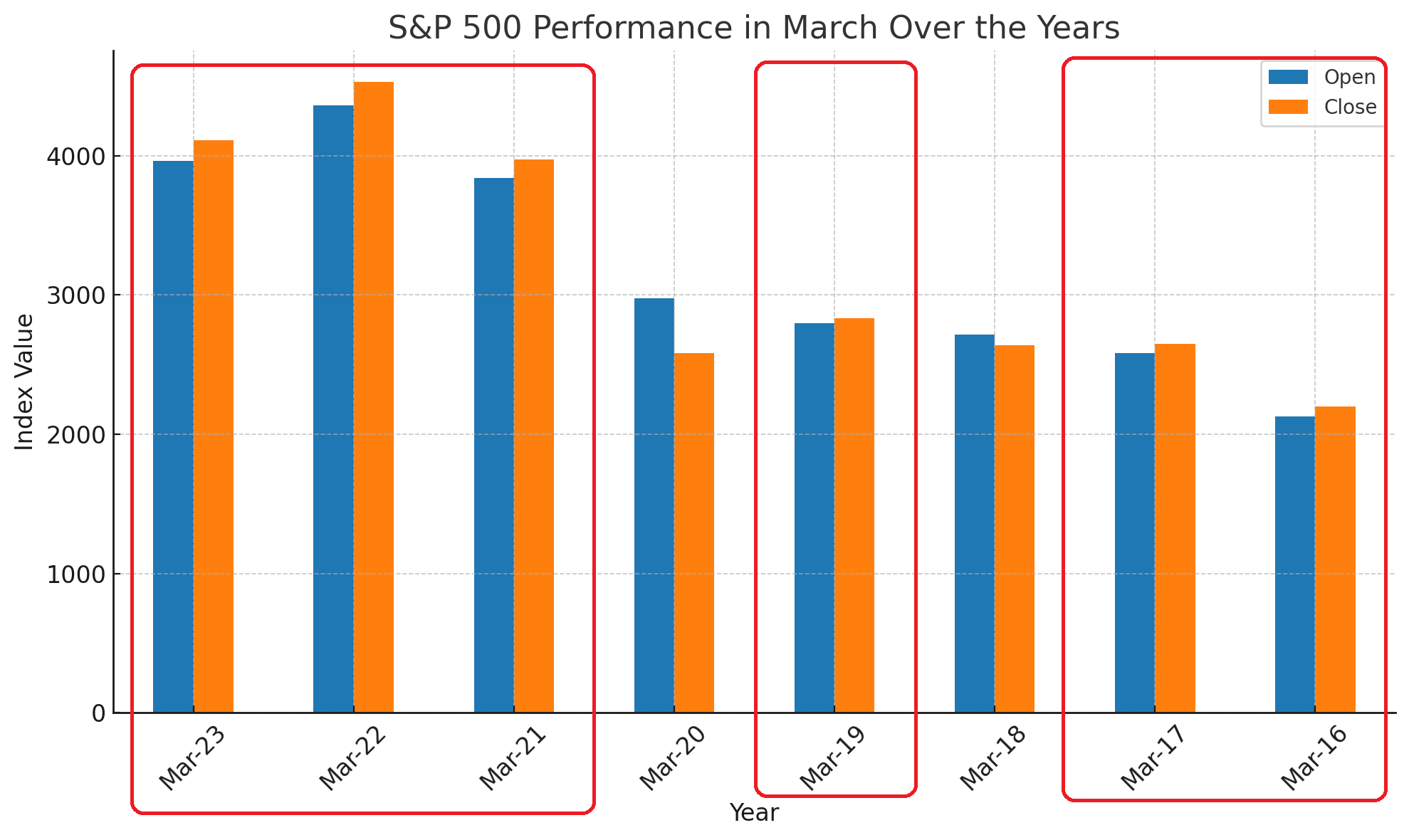 S&P 500 Performance in March Over the Years

Open
Close

Index Value

4000
3000
2000
1000
0

Mar-23
Mar-22
Mar-21
Mar-20
Mar-19
Mar-18
Mar-17
Mar-16

Year